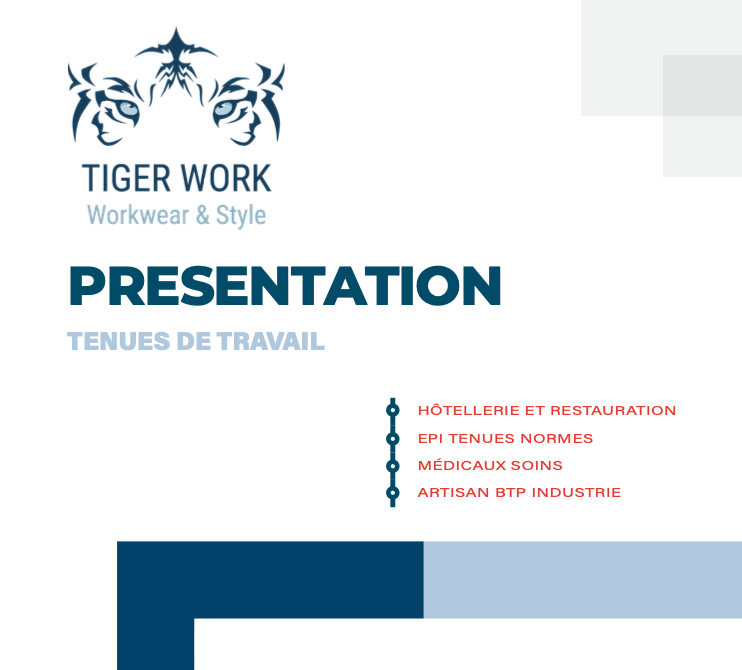 TIGER WORK
Workwear & Style

PRESENTATION

TENUES DE TRAVAIL

HÔTELLERIE ET RESTAURATION
EPI TENUES NORMES
MÉDICAUX SOINS
ARTISAN BTP INDUSTRIE